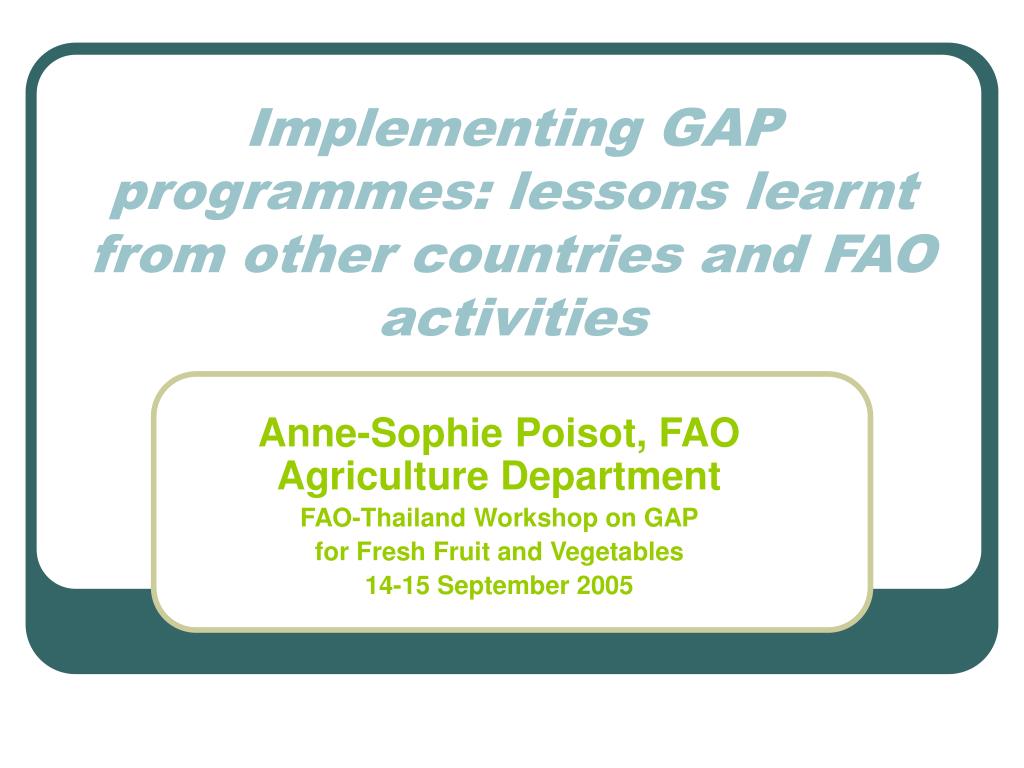 Implementing GAP programmes: lessons learnt from other countries and FAO activities

Anne-Sophie Poisot, FAO Agriculture Department
FAO-Thailand Workshop on GAP for Fresh Fruit and Vegetables
14-15 September 2005